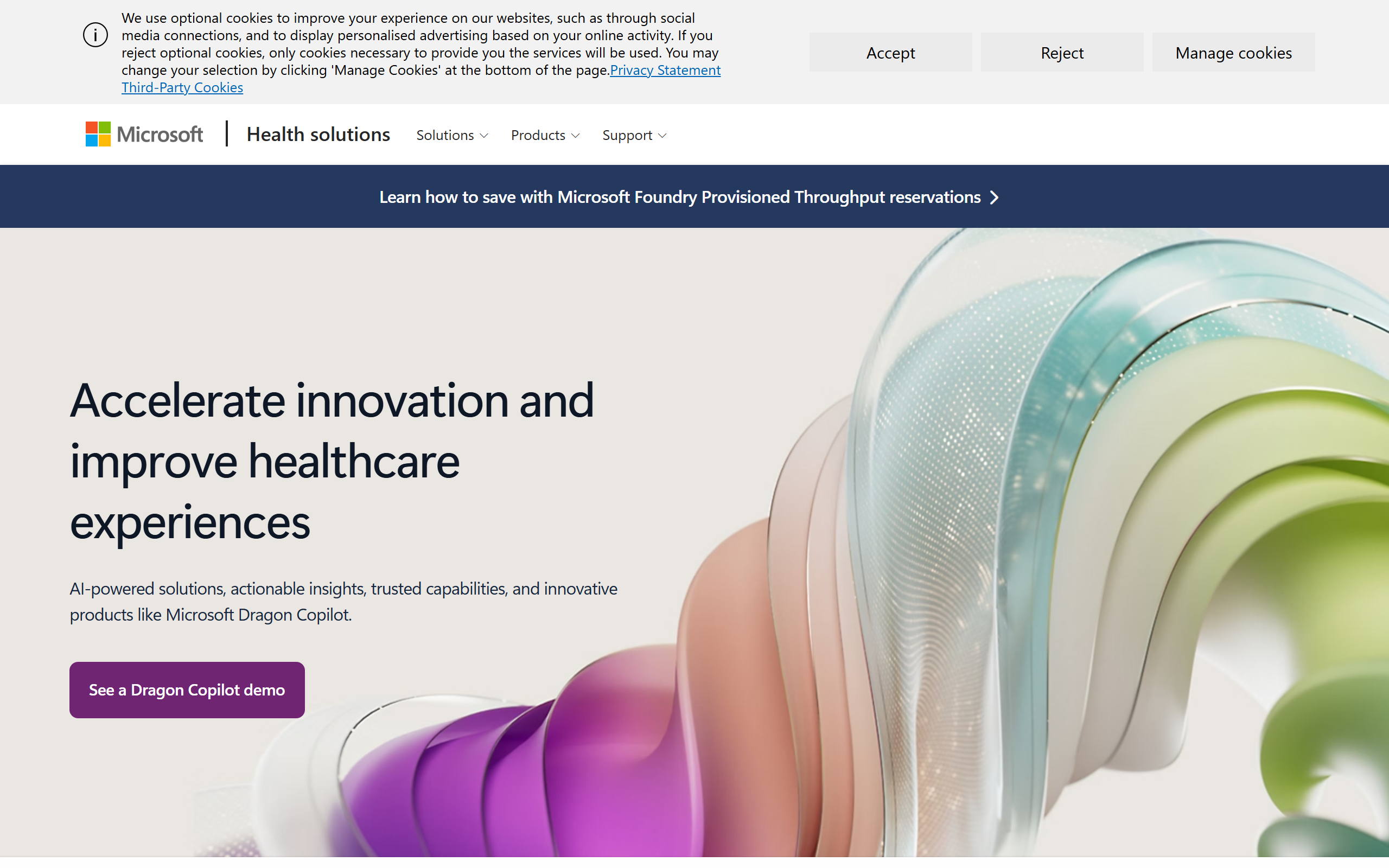 We use optional cookies to improve your experience on our websites, such as through social media connections, and to display personalised advertising based on your online activity. If you reject optional cookies, only cookies necessary to provide you the services will be used. You may change your selection by clicking 'Manage Cookies' at the bottom of the page.Privacy Statement Third-Party Cookies

Accept

Reject

Manage cookies

Microsoft

Health solutions

Solutions

Products

Support

Learn how to save with Microsoft Foundry Provisioned Throughput reservations

Accelerate innovation and improve healthcare experiences

AI-powered solutions, actionable insights, trusted capabilities, and innovative products like Microsoft Dragon Copilot.

See a Dragon Copilot demo